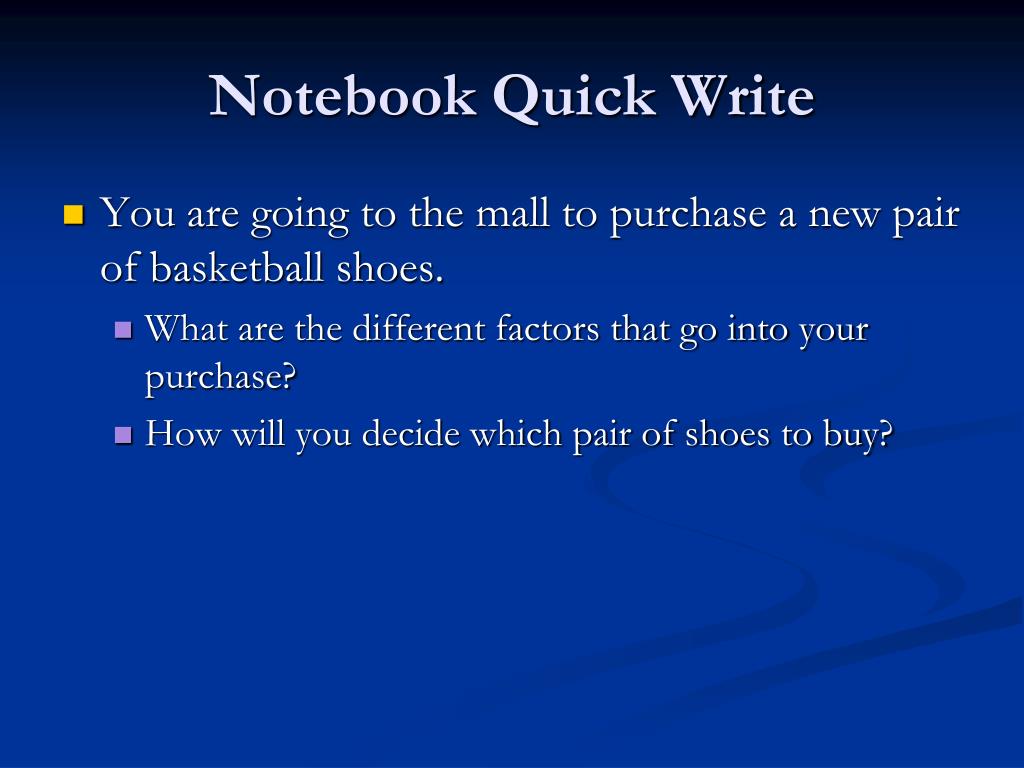 Notebook Quick Write

You are going to the mall to purchase a new pair of basketball shoes.

What are the different factors that go into your purchase?

How will you decide which pair of shoes to buy?